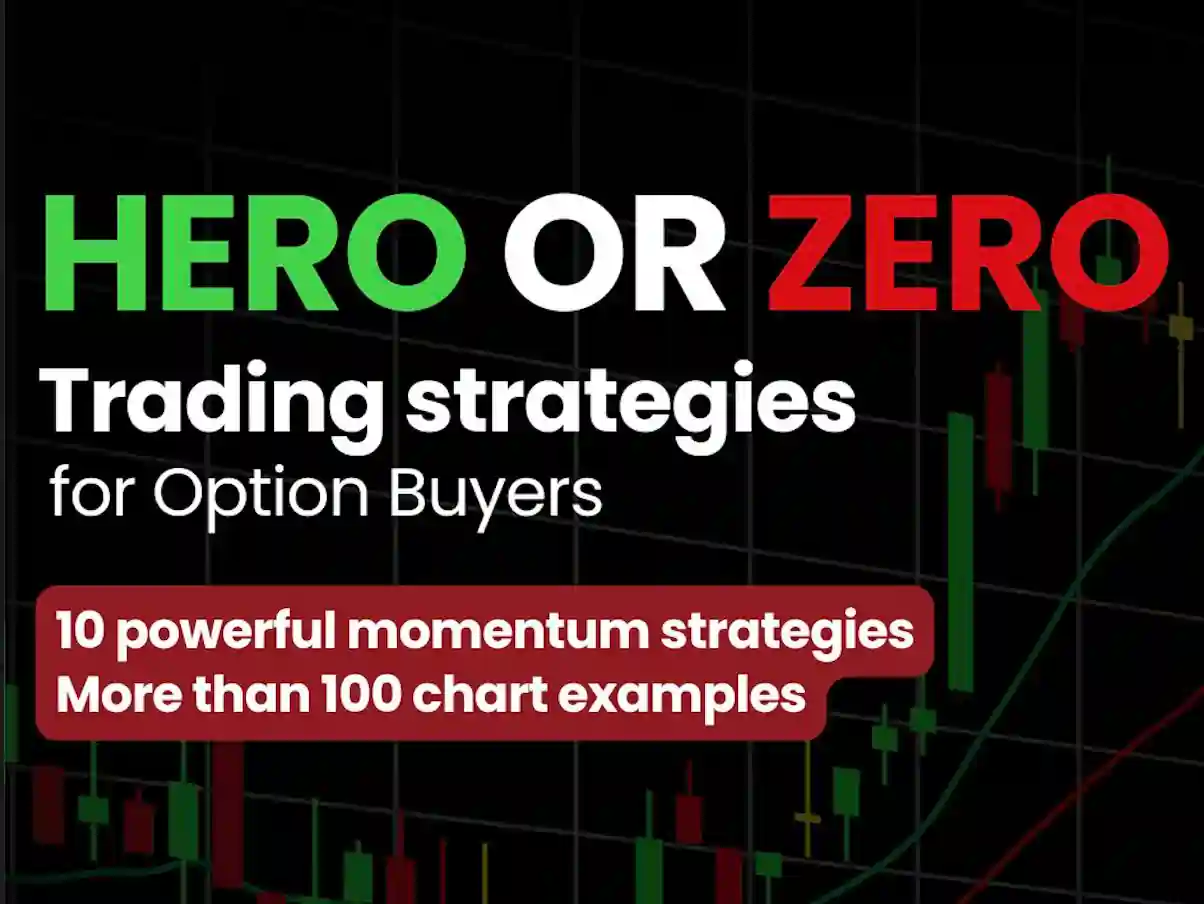 HERO OR ZERO

Trading strategies
for Option Buyers

10 powerful momentum strategies
More than 100 chart examples